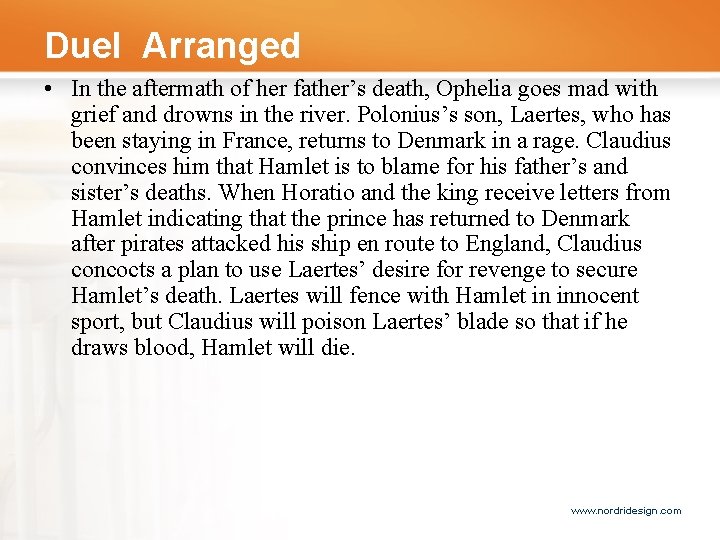 Duel Arranged

• In the aftermath of her father’s death, Ophelia goes mad with grief and drowns in the river. Polonius’s son, Laertes, who has been staying in France, returns to Denmark in a rage. Claudius convinces him that Hamlet is to blame for his father’s and sister’s deaths. When Horatio and the king receive letters from Hamlet indicating that the prince has returned to Denmark after pirates attacked his ship en route to England, Claudius concocts a plan to use Laertes’ desire for revenge to secure Hamlet’s death. Laertes will fence with Hamlet in innocent sport, but Claudius will poison Laertes’ blade so that if he draws blood, Hamlet will die.

www.nordridesign.com